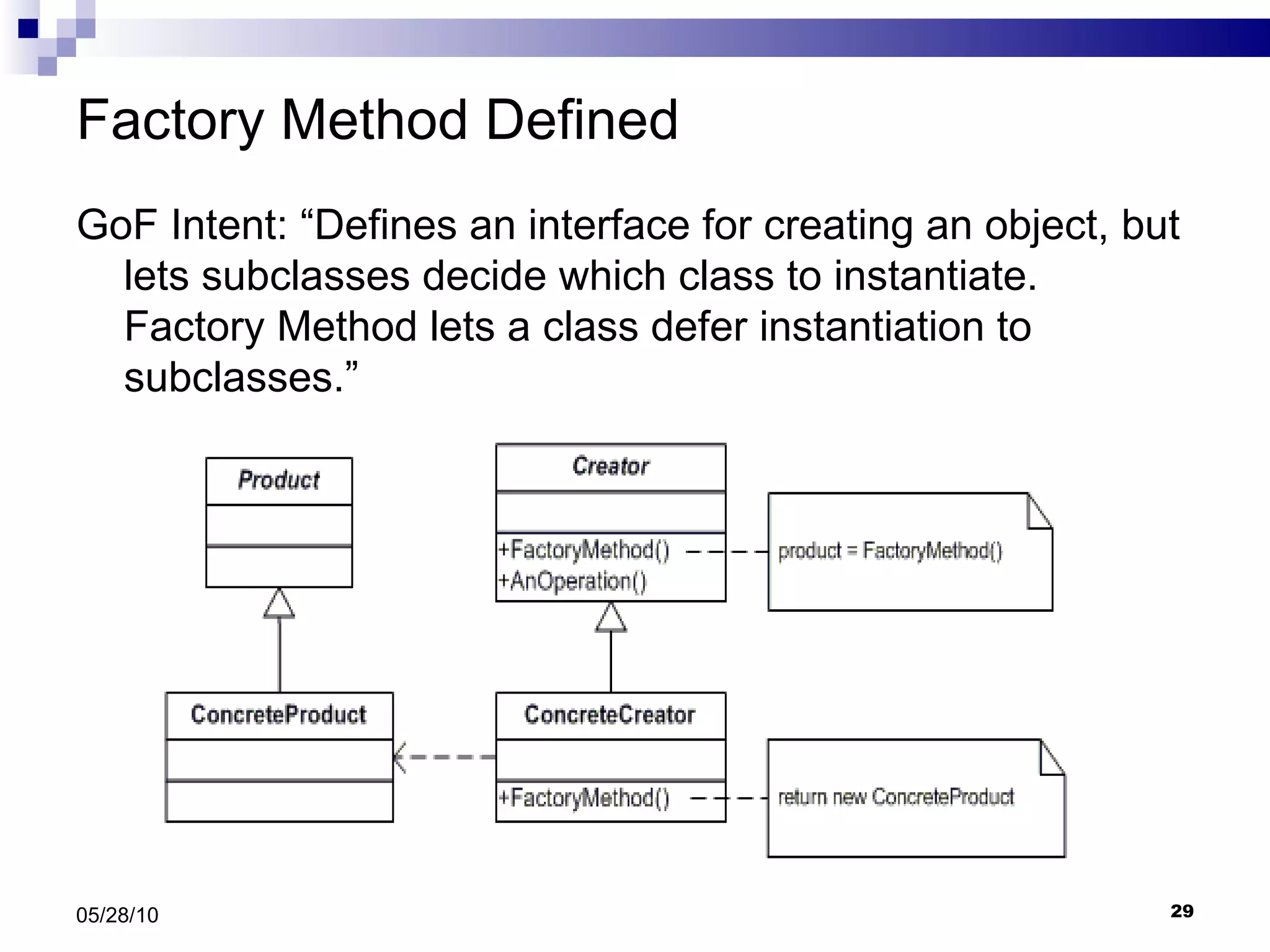 Factory Method Defined

GoF Intent: “Defines an interface for creating an object, but lets subclasses decide which class to instantiate. Factory Method lets a class defer instantiation to subclasses.”

Product

Creator

+FactoryMethod()
+AnOperation()

product = FactoryMethod()

ConcreteProduct

ConcreteCreator

+FactoryMethod()

return new ConcreteProduct

05/28/10

29